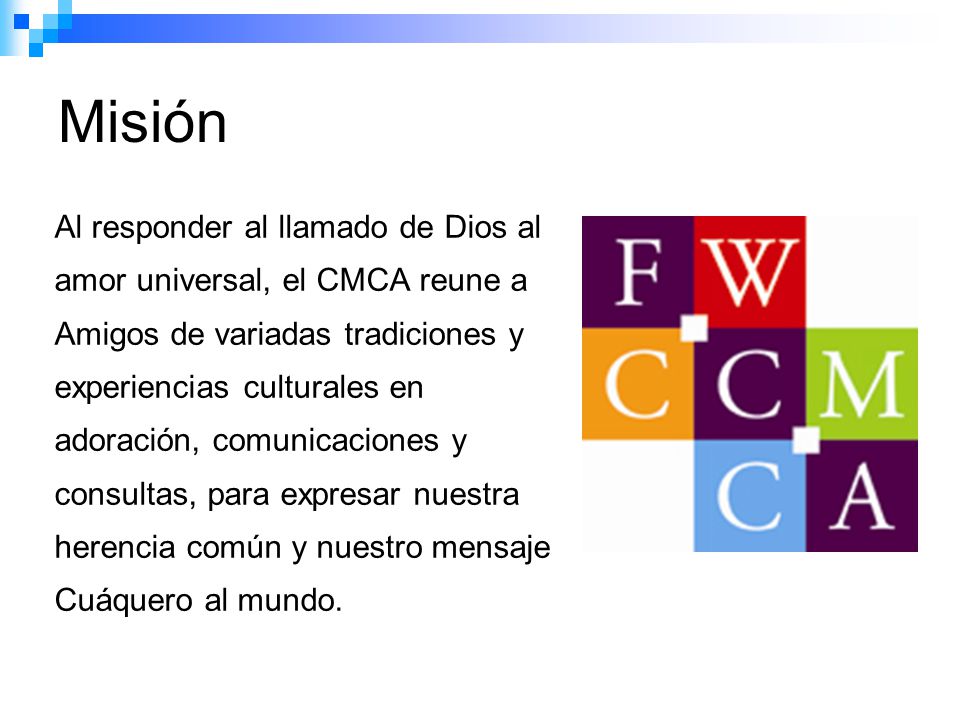 Misión

Al responder al llamado de Dios al amor universal, el CMCA reune a Amigos de variadas tradiciones y experiencias culturales en adoración, comunicaciones y consultas, para expresar nuestra herencia común y nuestro mensaje Cuáquero al mundo.

F W
C C M
C A